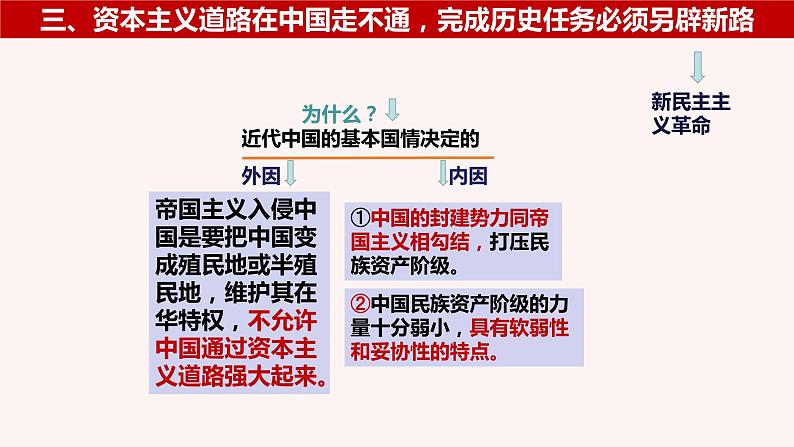 三、资本主义道路在中国走不通，完成历史任务必须另辟新路

新民主主义革命

为什么？

近代中国的基本国情决定的

外因

帝国主义入侵中国是要把中国变成殖民地或半殖民地，维护其在华特权，不允许中国通过资本主义道路强大起来。

内因

①中国的封建势力同帝国主义相勾结，打压民族资产阶级。

②中国民族资产阶级的力量十分弱小，具有软弱性和妥协性的特点。